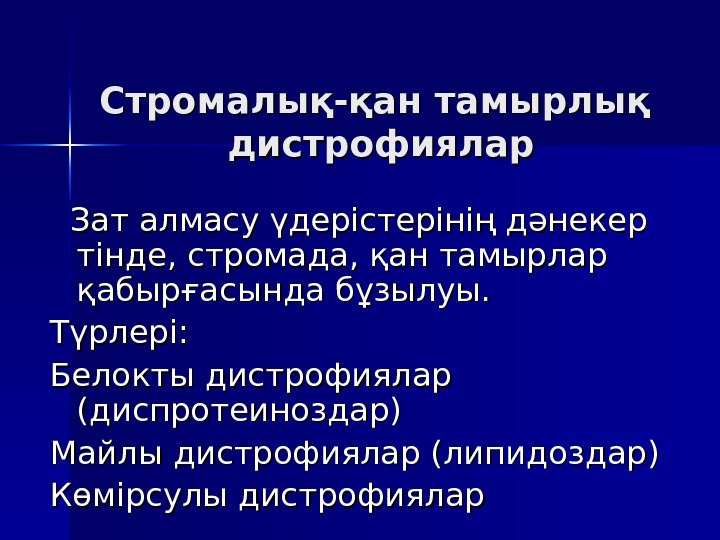 Стромалық-қан тамырлық дистрофиялар

Зат алмасу үдерістерінің дәнекер тінде, стромада, қан тамырлар қабырғасында бұзылуы.

Түрлері:

Белокты дистрофиялар (диспротеиноздар)

Майлы дистрофиялар (липидоздар)

Көмірсулы дистрофиялар